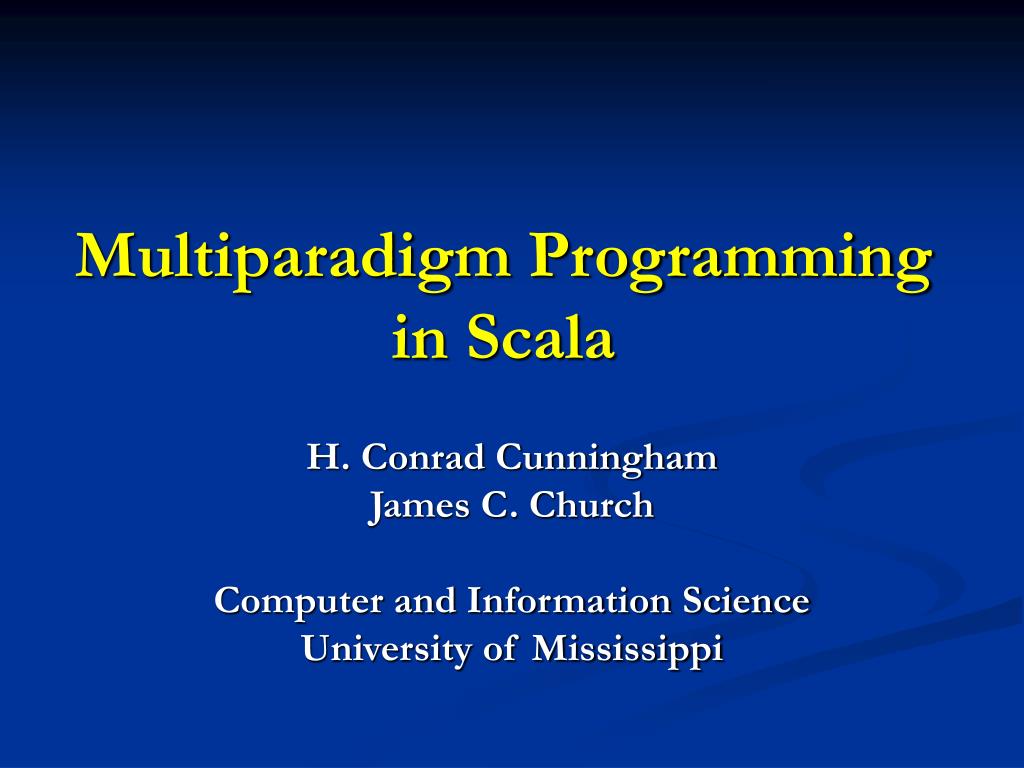 Multiparadigm Programming in Scala

H. Conrad Cunningham
James C. Church

Computer and Information Science
University of Mississippi